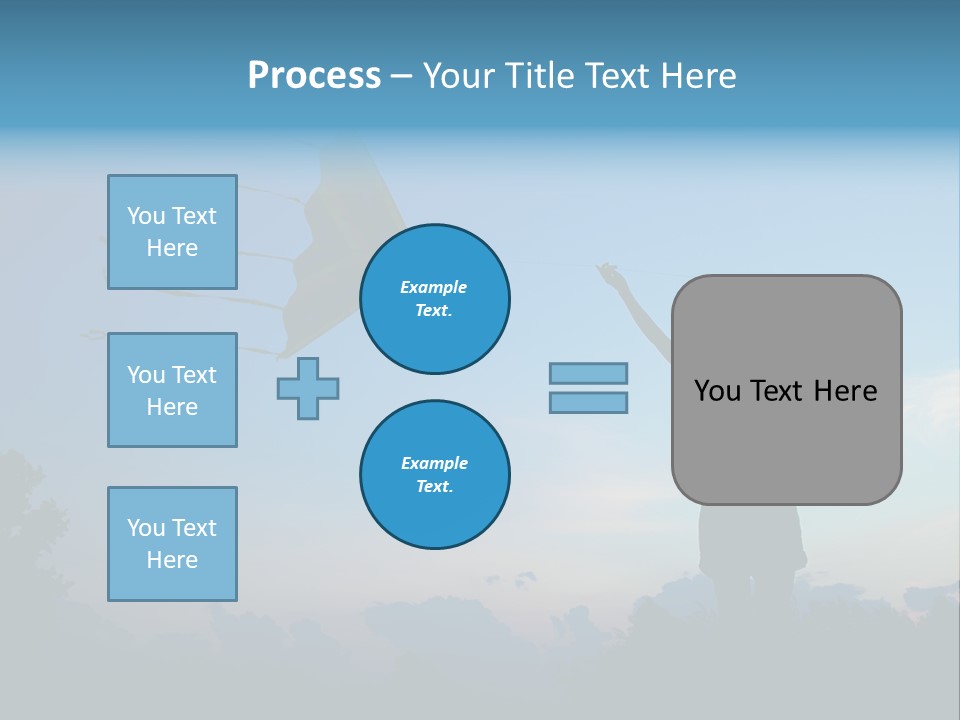 Process – Your Title Text Here

You Text Here

You Text Here

You Text Here

Example Text.

Example Text.

You Text Here